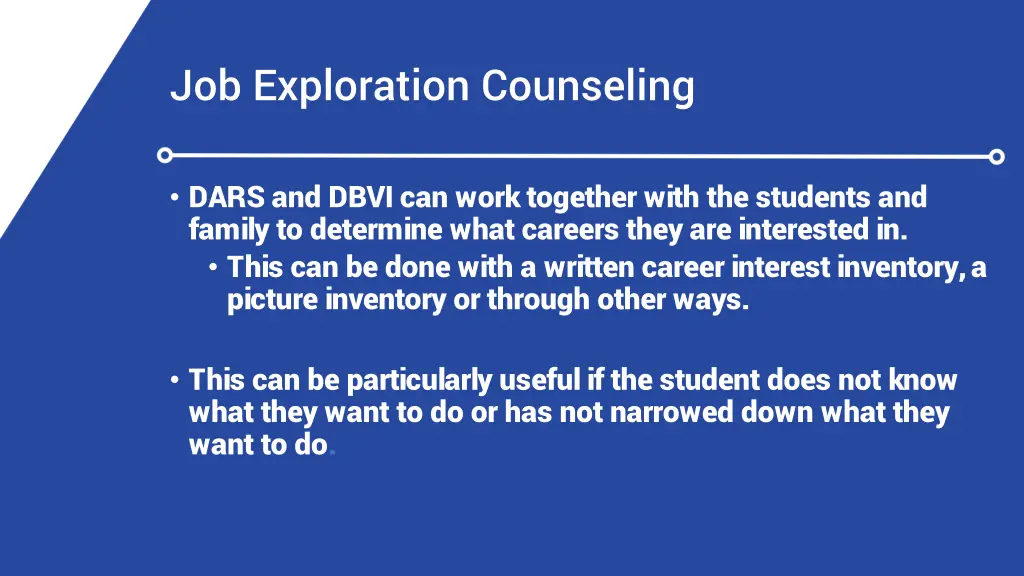 Job Exploration Counseling

• DARS and DBVI can work together with the students and family to determine what careers they are interested in.
  • This can be done with a written career interest inventory, a picture inventory or through other ways.

• This can be particularly useful if the student does not know what they want to do or has not narrowed down what they want to do.